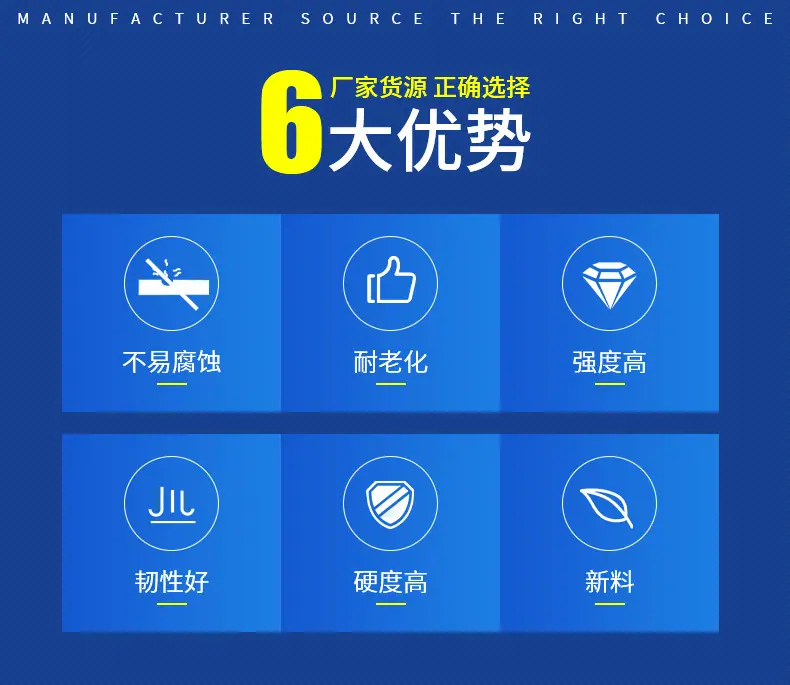 MANUFACTURER SOURCE THE RIGHT CHOICE

6 厂家货源 正确选择
大优势

不易腐蚀

耐老化

强度高

韧性好

硬度高

新料